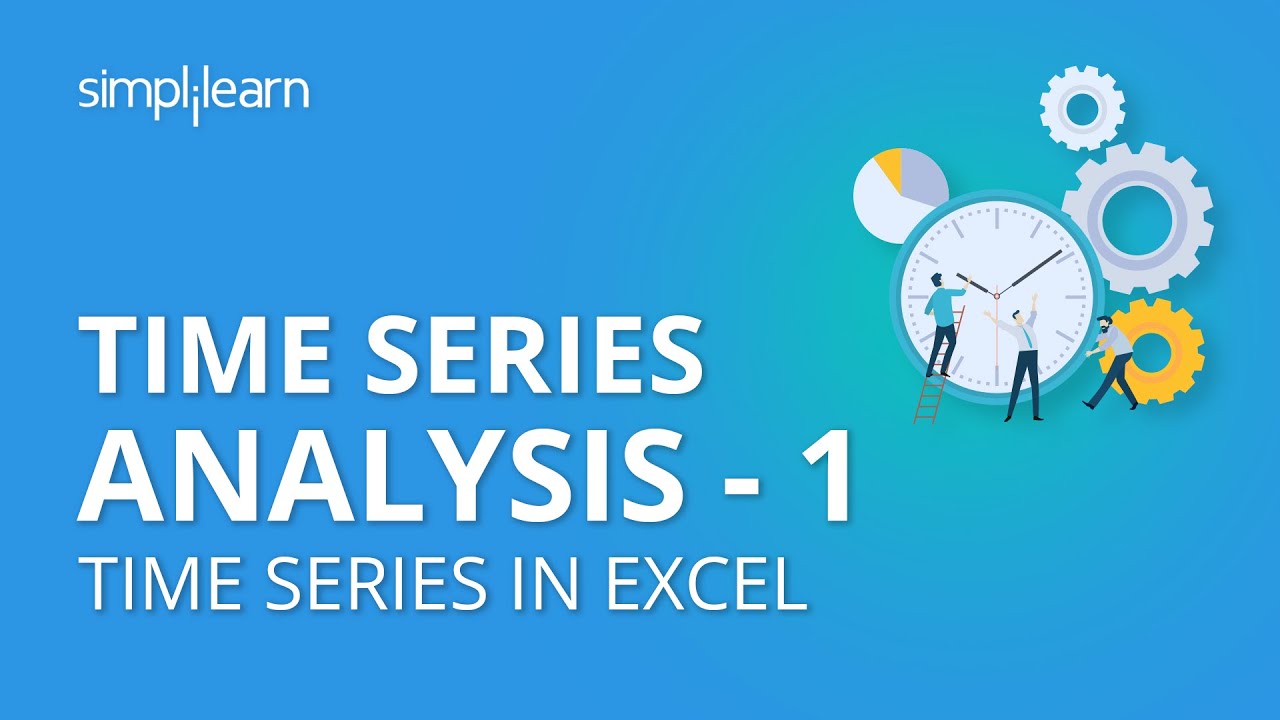 simplilearn

TIME SERIES ANALYSIS - 1
TIME SERIES IN EXCEL